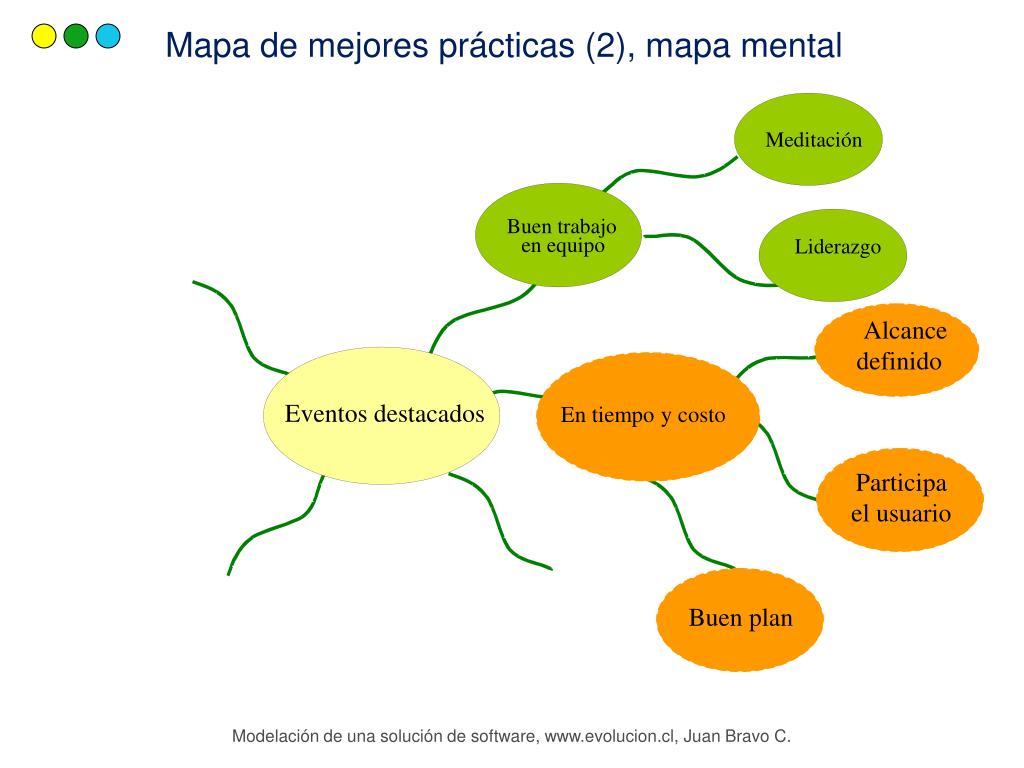 Mapa de mejores prácticas (2), mapa mental

Meditación

Buen trabajo en equipo

Liderazgo

Alcance definido

Eventos destacados

En tiempo y costo

Participa el usuario

Buen plan

Modelación de una solución de software, www.evolucion.cl, Juan Bravo C.